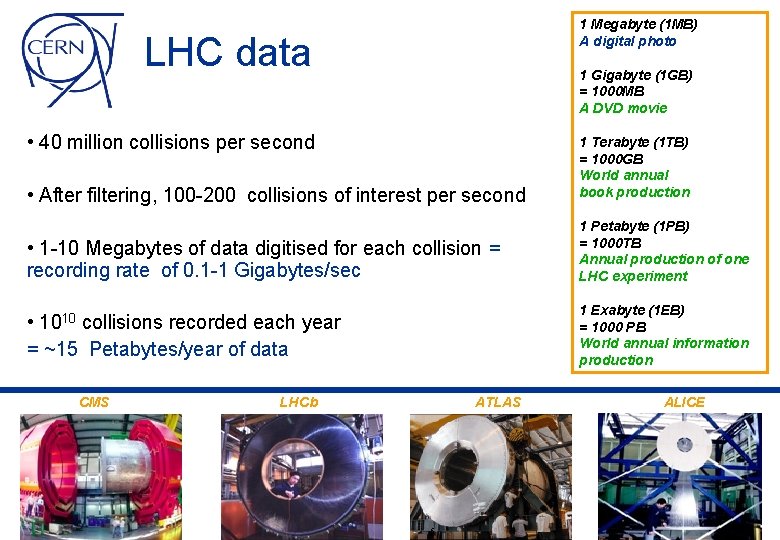 CERN

LHC data

• 40 million collisions per second

• After filtering, 100-200 collisions of interest per second

• 1-10 Megabytes of data digitised for each collision = recording rate of 0.1-1 Gigabytes/sec

• $10^{10}$ collisions recorded each year = ~15 Petabytes/year of data

1 Megabyte (1MB)
A digital photo

1 Gigabyte (1GB)
= 1000MB
A DVD movie

1 Terabyte (1TB)
= 1000GB
World annual book production

1 Petabyte (1PB)
= 1000TB
Annual production of one LHC experiment

1 Exabyte (1EB)
= 1000 PB
World annual information production

CMS

LHCb

ATLAS

ALICE